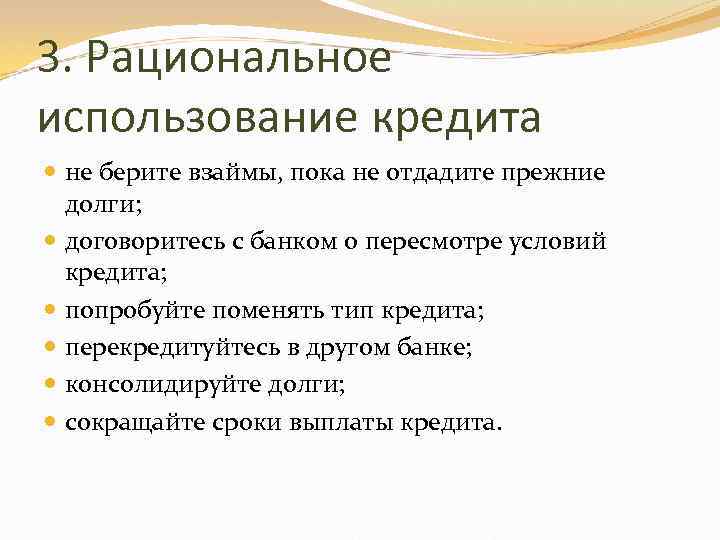 3. Рациональное использование кредита

- не берите взаймы, пока не отдадите прежние долги;
- договоритесь с банком о пересмотре условий кредита;
- попробуйте поменять тип кредита;
- перекредитуйтесь в другом банке;
- консолидируйте долги;
- сокращайте сроки выплаты кредита.